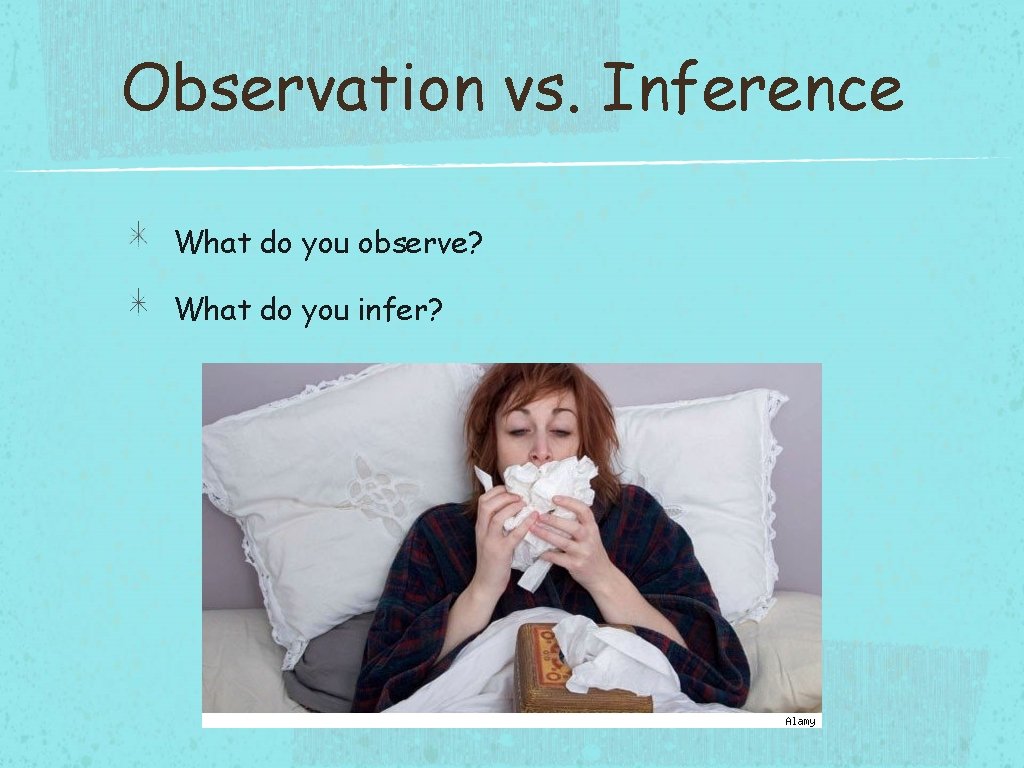 Observation vs. Inference

What do you observe?

What do you infer?

Alamy